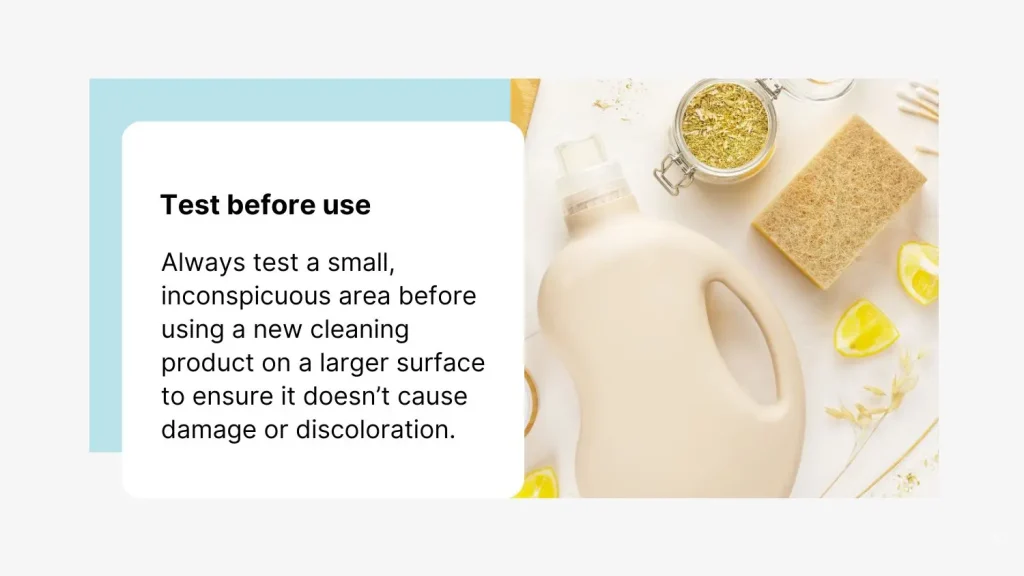 Test before use

Always test a small, inconspicuous area before using a new cleaning product on a larger surface to ensure it doesn’t cause damage or discoloration.